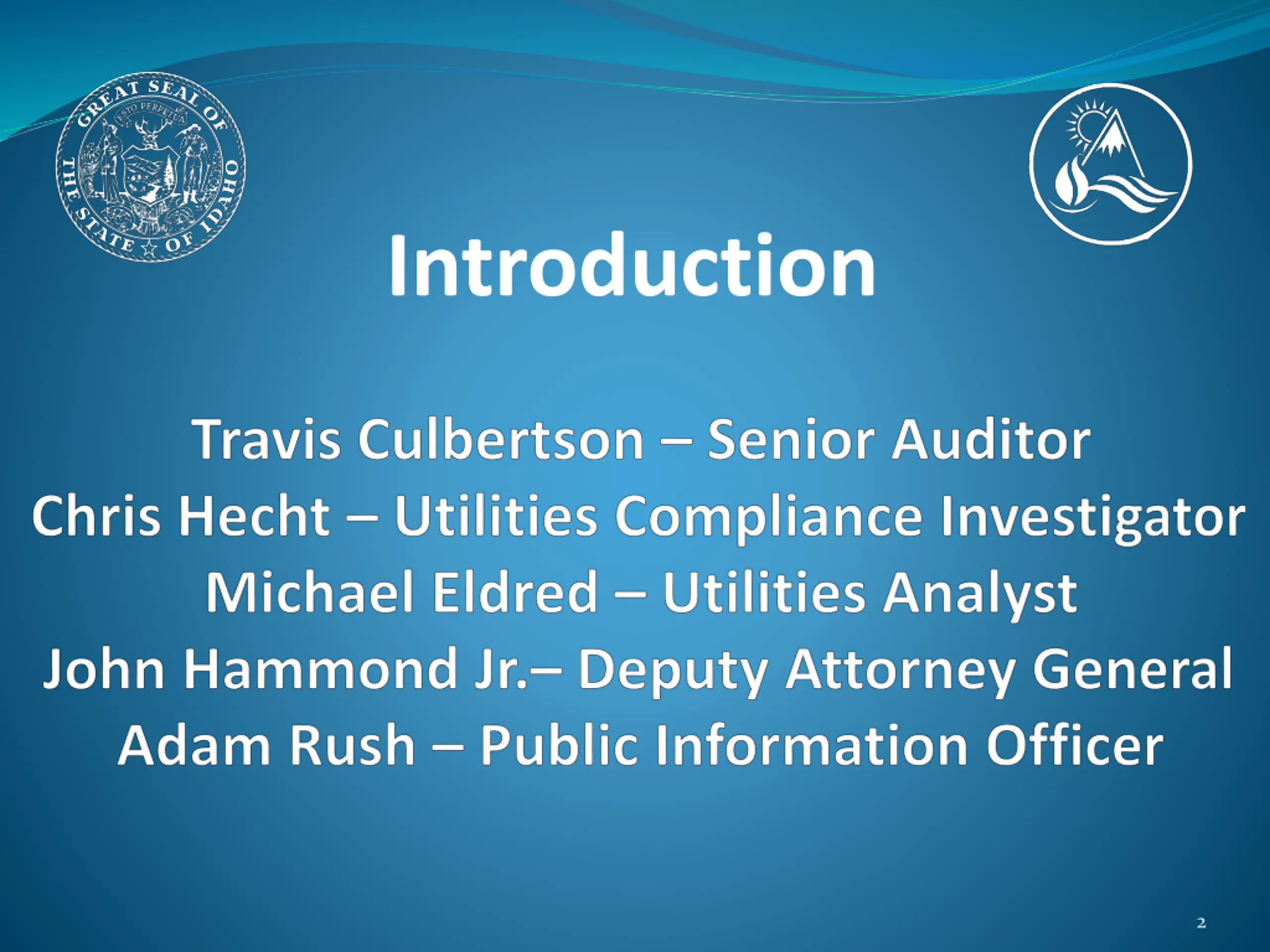 GREAT SEAL OF THE STATE OF IDAHO
ESTO PERPETUA

Introduction

Travis Culbertson – Senior Auditor
Chris Hecht – Utilities Compliance Investigator
Michael Eldred – Utilities Analyst
John Hammond Jr.– Deputy Attorney General
Adam Rush – Public Information Officer

2